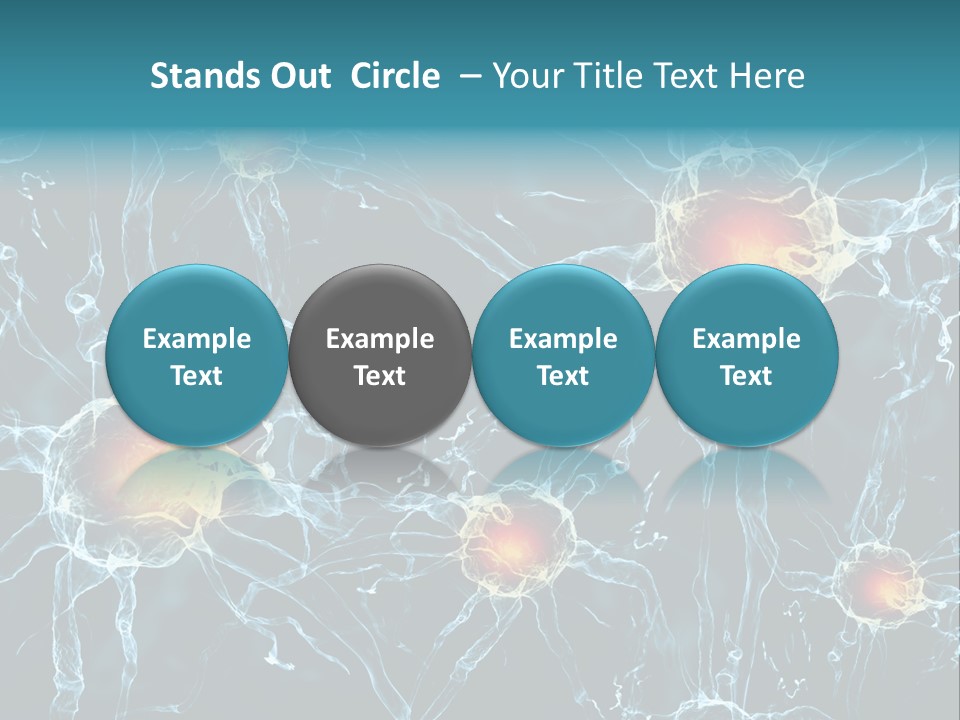 Stands Out Circle – Your Title Text Here

Example Text

Example Text

Example Text

Example Text